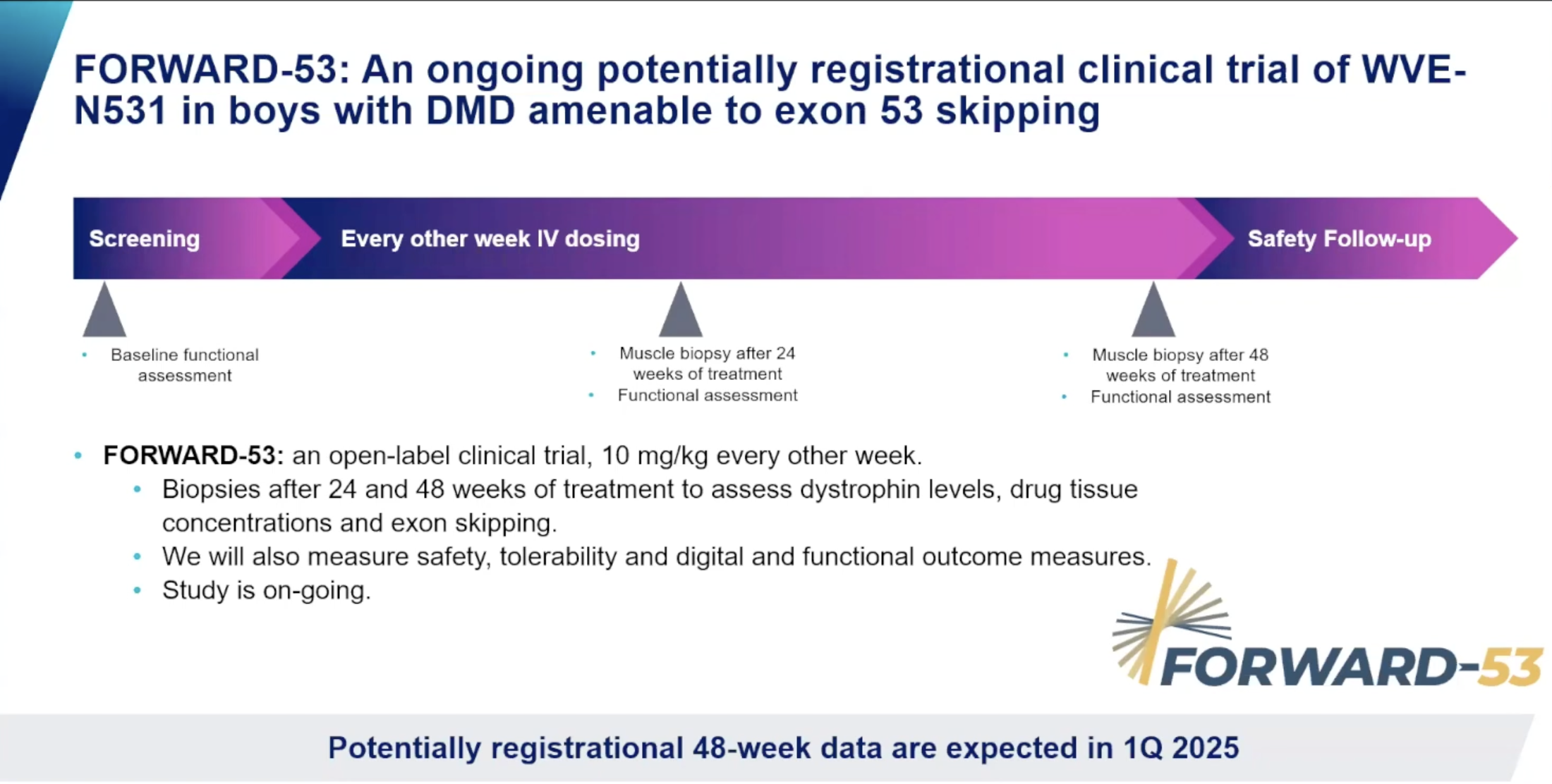 FORWARD-53: An ongoing potentially registrational clinical trial of WVE-N531 in boys with DMD amenable to exon 53 skipping

Screening

Every other week IV dosing

Safety Follow-up

• Baseline functional assessment

• Muscle biopsy after 24 weeks of treatment
• Functional assessment

• Muscle biopsy after 48 weeks of treatment
• Functional assessment

• FORWARD-53: an open-label clinical trial, 10 mg/kg every other week.
  • Biopsies after 24 and 48 weeks of treatment to assess dystrophin levels, drug tissue concentrations and exon skipping.
  • We will also measure safety, tolerability and digital and functional outcome measures.
  • Study is on-going.

FORWARD-53

Potentially registrational 48-week data are expected in 1Q 2025